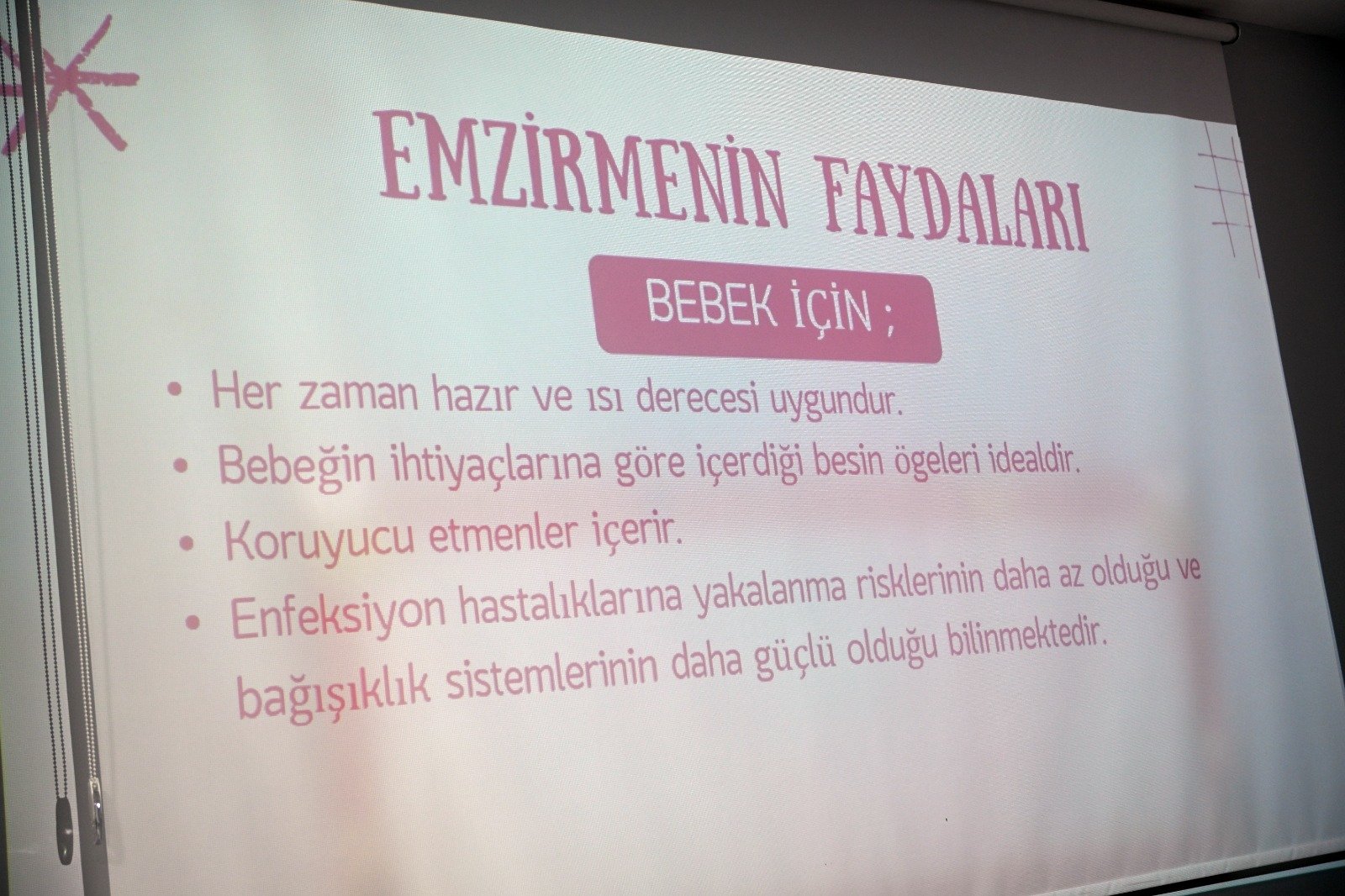 EMZİRMENİN FAYDALARI

BEBEK İÇİN ;

• Her zaman hazır ve ısı derecesi uygundur.
• Bebeğin ihtiyaçlarına göre içerdiği besin ögeleri idealdir.
• Koruyucu etmenler içerir.
• Enfeksiyon hastalıklarına yakalanma risklerinin daha az olduğu ve bağışıklık sistemlerinin daha güçlü olduğu bilinmektedir.